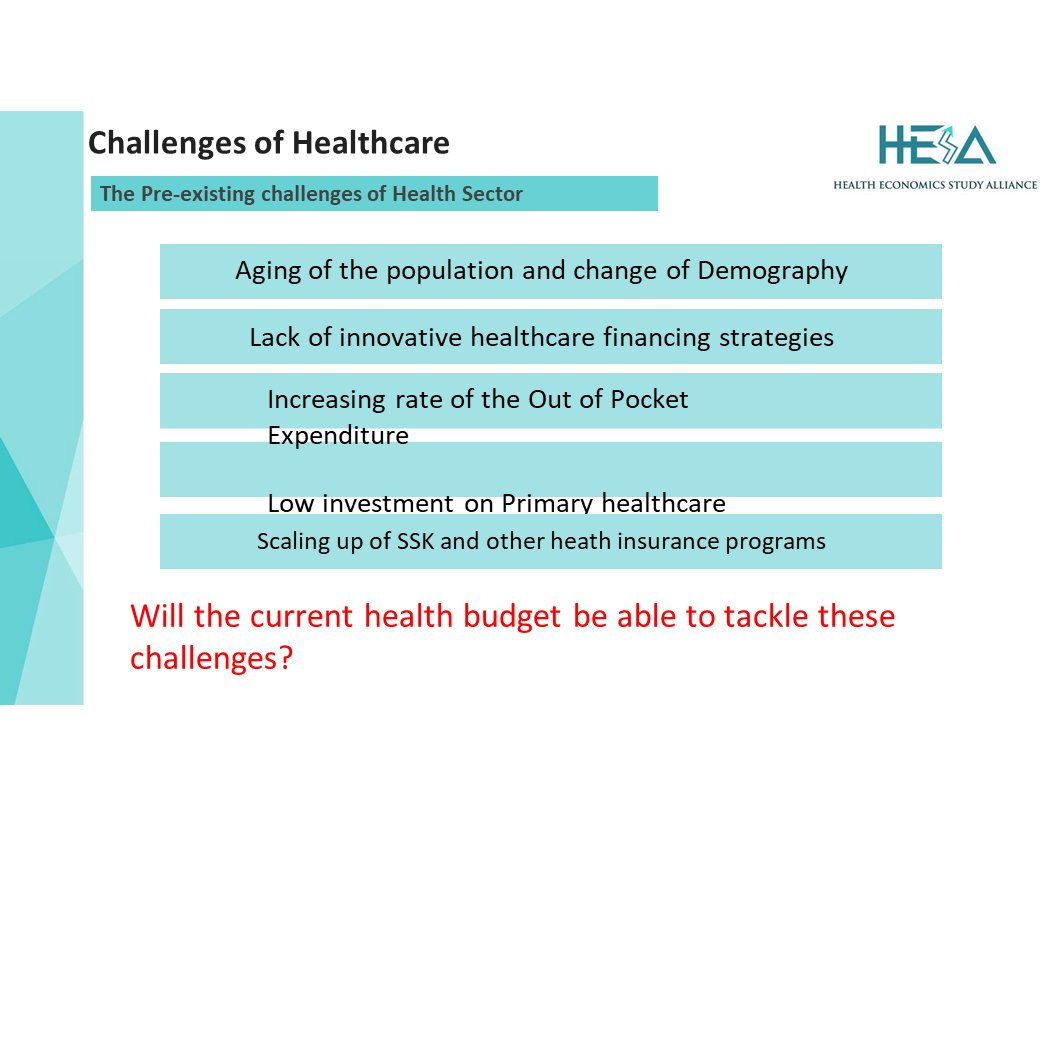 Challenges of Healthcare

HESA
HEALTH ECONOMICS STUDY ALLIANCE

The Pre-existing challenges of Health Sector

Aging of the population and change of Demography

Lack of innovative healthcare financing strategies

Increasing rate of the Out of Pocket Expenditure

Low investment on Primary healthcare

Scaling up of SSK and other heath insurance programs

Will the current health budget be able to tackle these challenges?